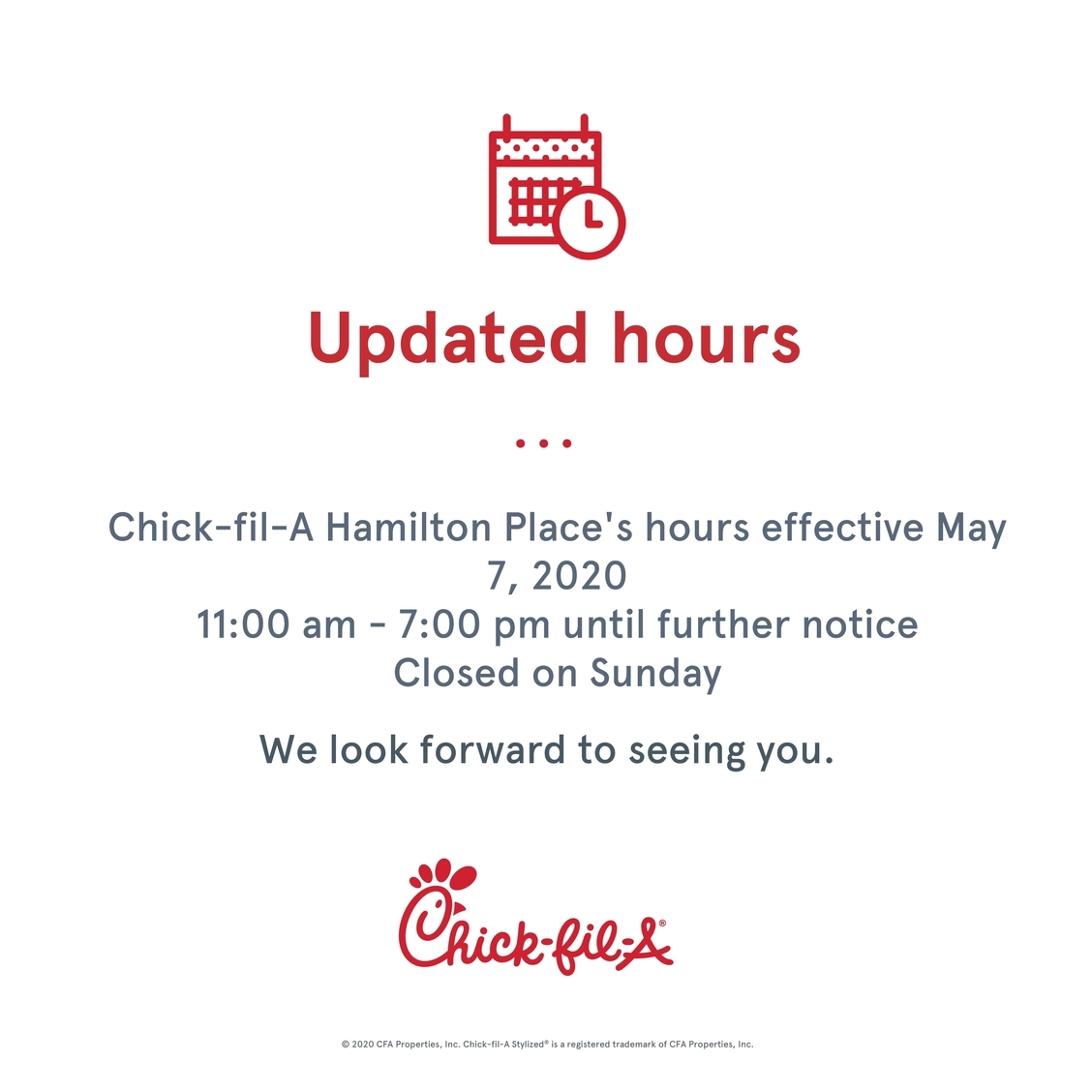 Updated hours

...

Chick-fil-A Hamilton Place's hours effective May 7, 2020
11:00 am - 7:00 pm until further notice
Closed on Sunday

We look forward to seeing you.

Chick-fil-A®

© 2020 CFA Properties, Inc. Chick-fil-A Stylized® is a registered trademark of CFA Properties, Inc.